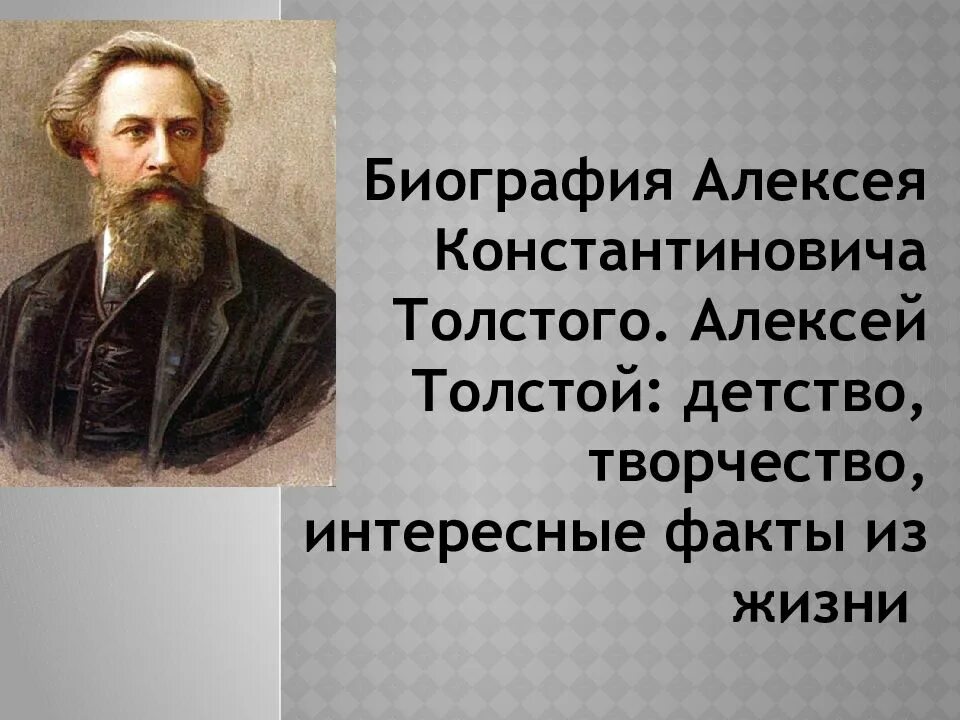 Биография Алексея Константиновича Толстого. Алексей Толстой: детство, творчество, интересные факты из жизни